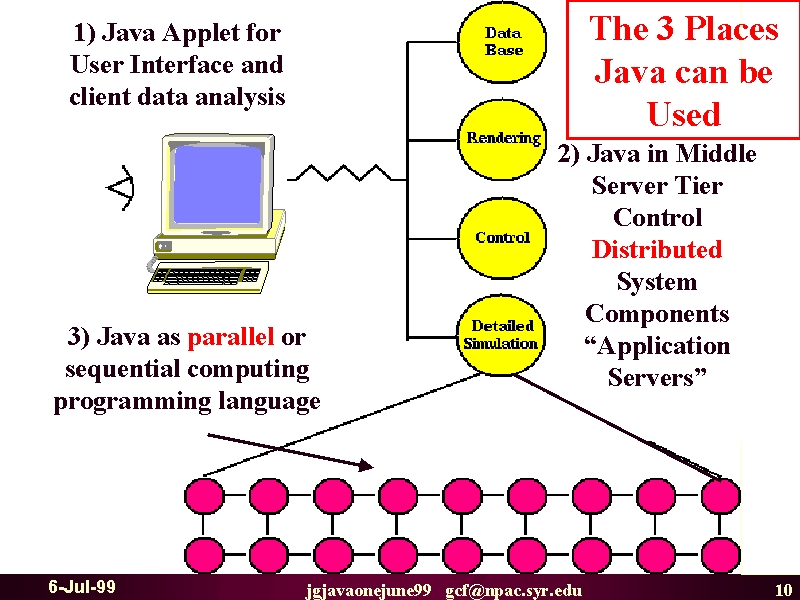 The 3 Places Java can be Used

1) Java Applet for User Interface and client data analysis

Data Base

Rendering

Control

Detailed Simulation

2) Java in Middle Server Tier Control Distributed System Components "Application Servers"

3) Java as parallel or sequential computing programming language

6-Jul-99 jgjavaonejune99 gcf@npac.syr.edu 10